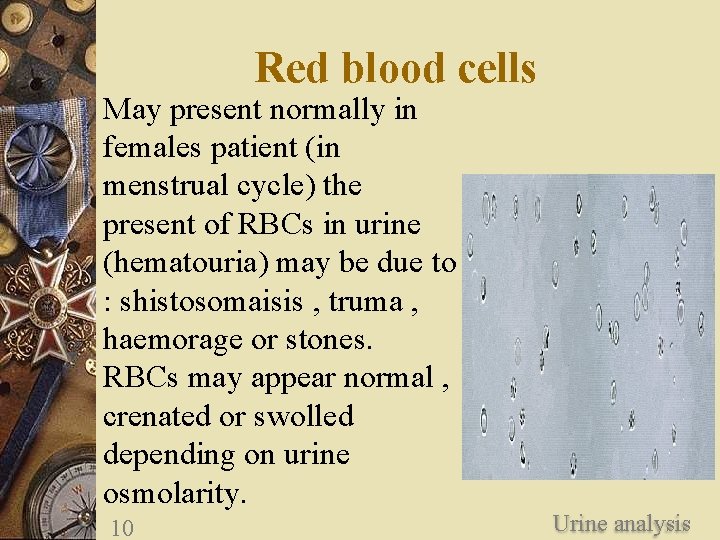 Red blood cells

May present normally in females patient (in menstrual cycle) the present of RBCs in urine (hematouria) may be due to : shistosomaisis , truma , haemorage or stones. RBCs may appear normal , crenated or swolled depending on urine osmolarity.

10

Urine analysis